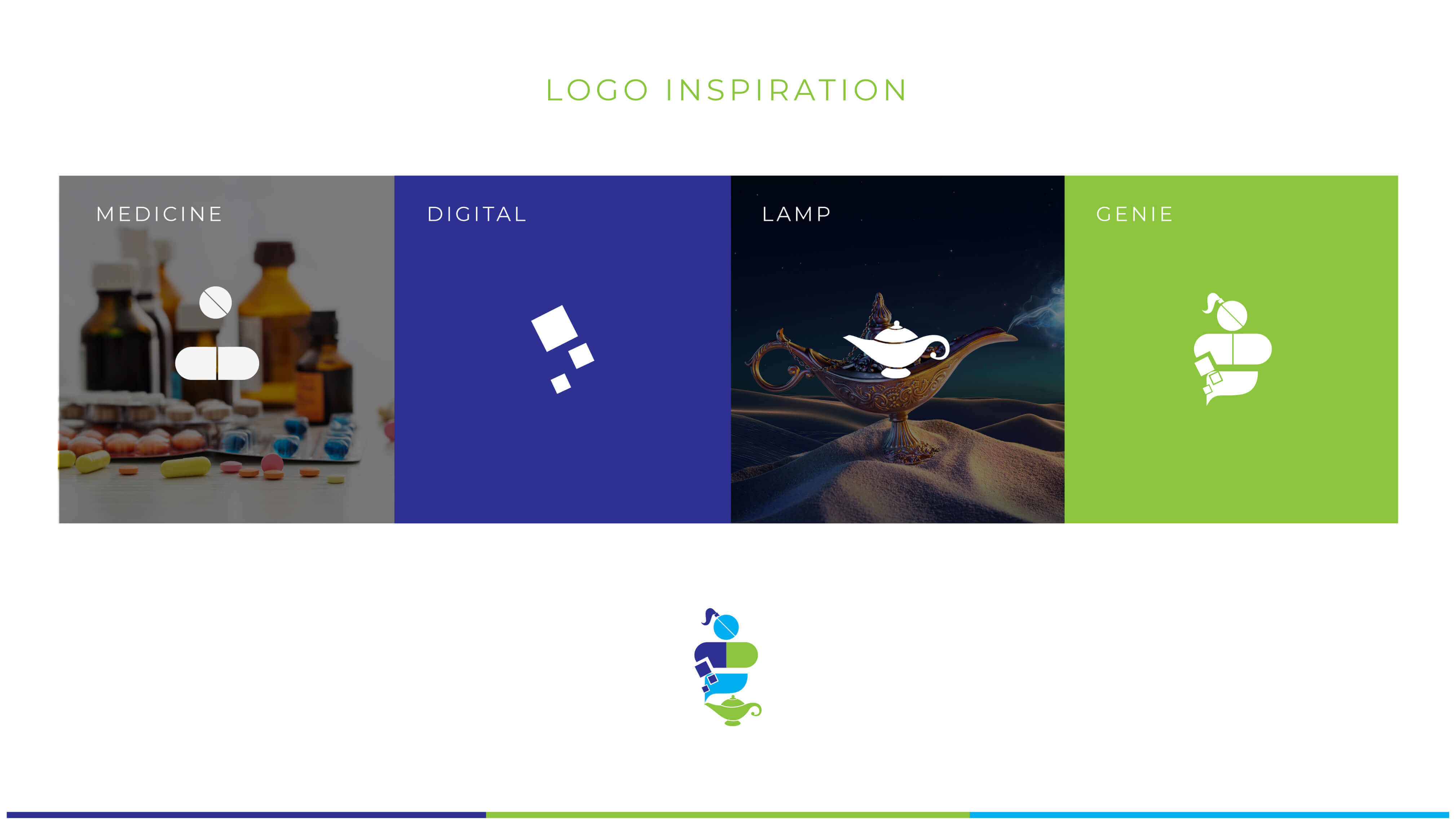 LOGO INSPIRATION

MEDICINE

DIGITAL

LAMP

GENIE